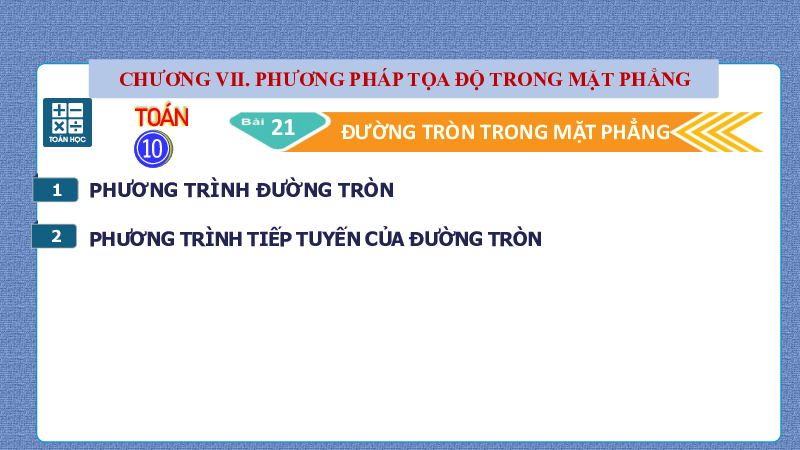 CHƯƠNG VII. PHƯƠNG PHÁP TỌA ĐỘ TRONG MẶT PHẲNG

TOÁN HỌC

TOÁN
10

Bài 21
ĐƯỜNG TRÒN TRONG MẶT PHẲNG

1 PHƯƠNG TRÌNH ĐƯỜNG TRÒN

2 PHƯƠNG TRÌNH TIẾP TUYẾN CỦA ĐƯỜNG TRÒN